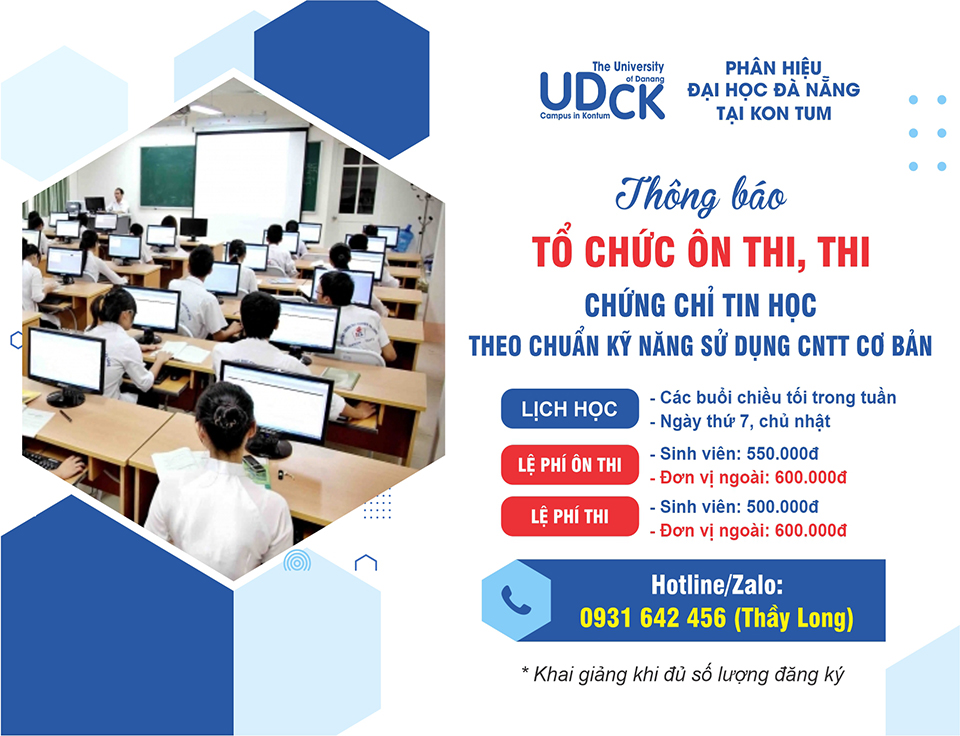 The University of Danang
UDCK
Campus in Kontum

PHÂN HIỆU
ĐẠI HỌC ĐÀ NẴNG
TẠI KON TUM

Thông báo
TỔ CHỨC ÔN THI, THI
CHỨNG CHỈ TIN HỌC
THEO CHUẨN KỸ NĂNG SỬ DỤNG CNTT CƠ BẢN

LỊCH HỌC
- Các buổi chiều tối trong tuần
- Ngày thứ 7, chủ nhật

LỆ PHÍ ÔN THI
- Sinh viên: 550.000đ
- Đơn vị ngoài: 600.000đ

LỆ PHÍ THI
- Sinh viên: 500.000đ
- Đơn vị ngoài: 600.000đ

Hotline/Zalo:
0931 642 456 (Thầy Long)

* Khai giảng khi đủ số lượng đăng ký